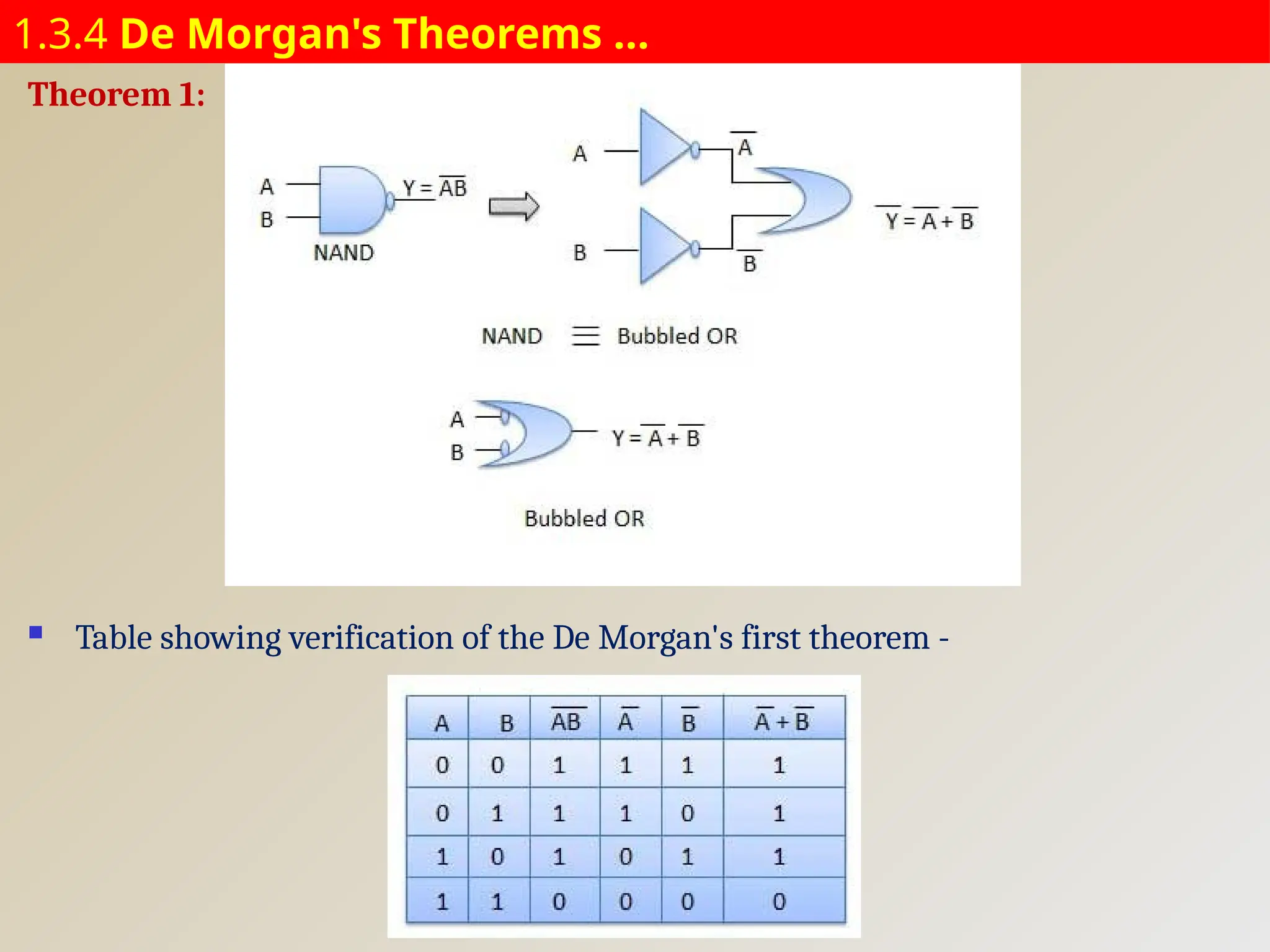 1.3.4 De Morgan's Theorems ...

Theorem 1:

A
B
$Y = \overline{AB}$
NAND

A
$\overline{A}$
B
$\overline{B}$
$\overline{Y} = \overline{A} + \overline{B}$

NAND $\equiv$ Bubbled OR

A
B
$Y = \overline{A} + \overline{B}$

Bubbled OR

▪ Table showing verification of the De Morgan's first theorem -

| A | B | $\overline{AB}$ | $\overline{A}$ | $\overline{B}$ | $\overline{A} + \overline{B}$ |
|---|---|---|---|---|---|
| 0 | 0 | 1 | 1 | 1 | 1 |
| 0 | 1 | 1 | 1 | 0 | 1 |
| 1 | 0 | 1 | 0 | 1 | 1 |
| 1 | 1 | 0 | 0 | 0 | 0 |